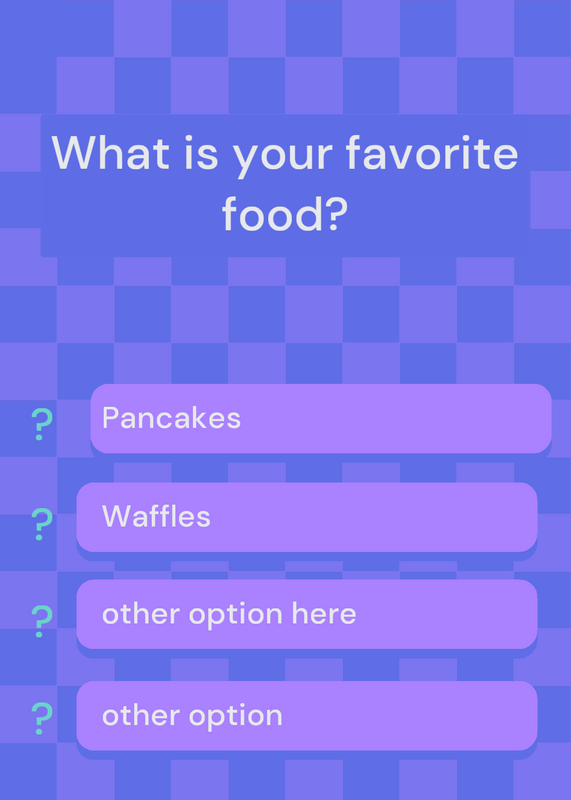 What is your favorite food?

? Pancakes

? Waffles

? other option here

? other option